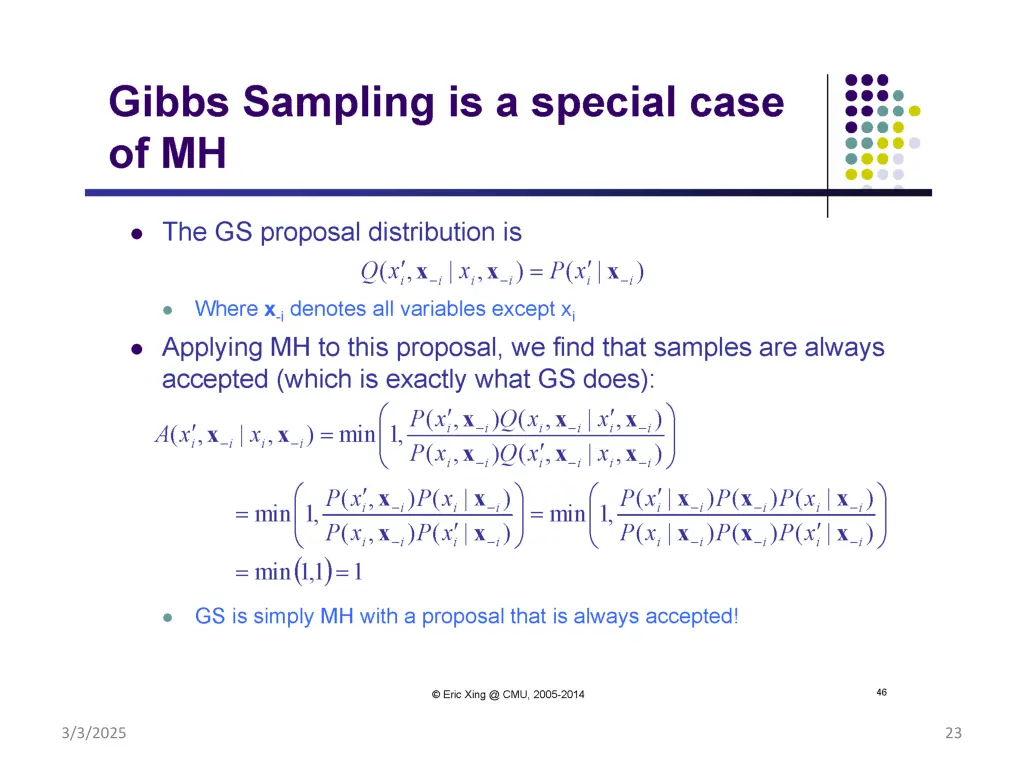 Gibbs Sampling is a special case of MH

- The GS proposal distribution is

$Q(x_i', \mathbf{x}_{-i} \mid x_i, \mathbf{x}_{-i}) = P(x_i' \mid \mathbf{x}_{-i})$

- Where $\mathbf{x}_{-i}$ denotes all variables except $x_i$

- Applying MH to this proposal, we find that samples are always accepted (which is exactly what GS does):

$A(x_i', \mathbf{x}_{-i} \mid x_i, \mathbf{x}_{-i}) = \min\left(1, \frac{P(x_i', \mathbf{x}_{-i})Q(x_i, \mathbf{x}_{-i} \mid x_i', \mathbf{x}_{-i})}{P(x_i, \mathbf{x}_{-i})Q(x_i', \mathbf{x}_{-i} \mid x_i, \mathbf{x}_{-i})}\right)$

$= \min\left(1, \frac{P(x_i', \mathbf{x}_{-i})P(x_i \mid \mathbf{x}_{-i})}{P(x_i, \mathbf{x}_{-i})P(x_i' \mid \mathbf{x}_{-i})}\right) = \min\left(1, \frac{P(x_i' \mid \mathbf{x}_{-i})P(\mathbf{x}_{-i})P(x_i \mid \mathbf{x}_{-i})}{P(x_i \mid \mathbf{x}_{-i})P(\mathbf{x}_{-i})P(x_i' \mid \mathbf{x}_{-i})}\right)$

$= \min(1,1) = 1$

- GS is simply MH with a proposal that is always accepted!

© Eric Xing @ CMU, 2005-2014

46

3/3/2025

23